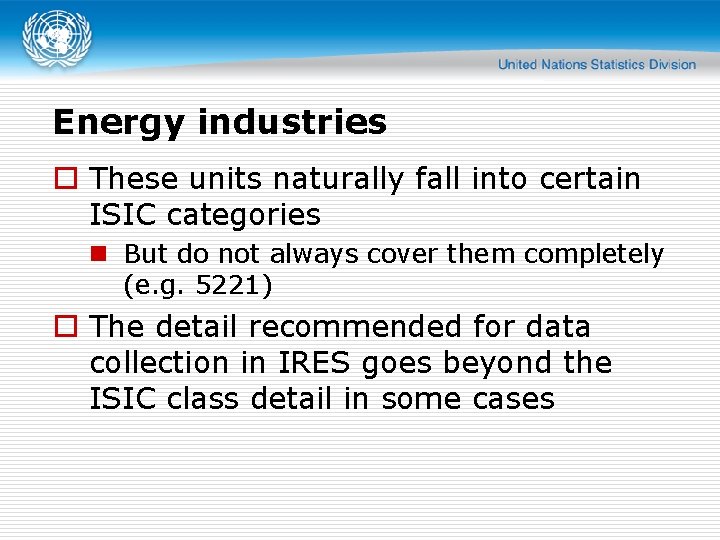 United Nations Statistics Division

Energy industries

These units naturally fall into certain ISIC categories

But do not always cover them completely (e.g. 5221)

The detail recommended for data collection in IRES goes beyond the ISIC class detail in some cases